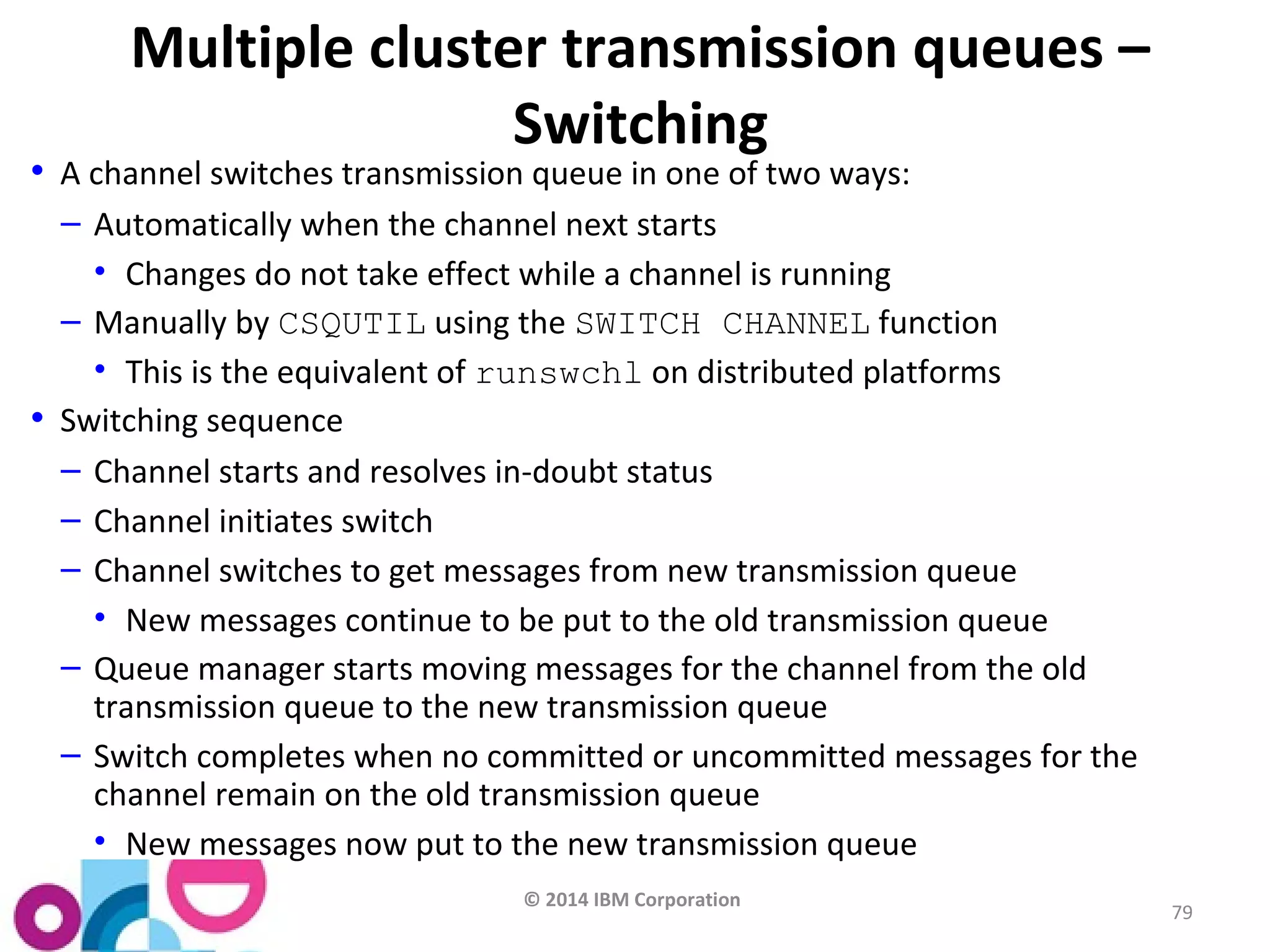 Multiple cluster transmission queues – Switching

• A channel switches transmission queue in one of two ways:
– Automatically when the channel next starts
• Changes do not take effect while a channel is running
– Manually by CSQUTIL using the SWITCH CHANNEL function
• This is the equivalent of runswchl on distributed platforms
• Switching sequence
– Channel starts and resolves in-doubt status
– Channel initiates switch
– Channel switches to get messages from new transmission queue
• New messages continue to be put to the old transmission queue
– Queue manager starts moving messages for the channel from the old transmission queue to the new transmission queue
– Switch completes when no committed or uncommitted messages for the channel remain on the old transmission queue
• New messages now put to the new transmission queue

© 2014 IBM Corporation

79